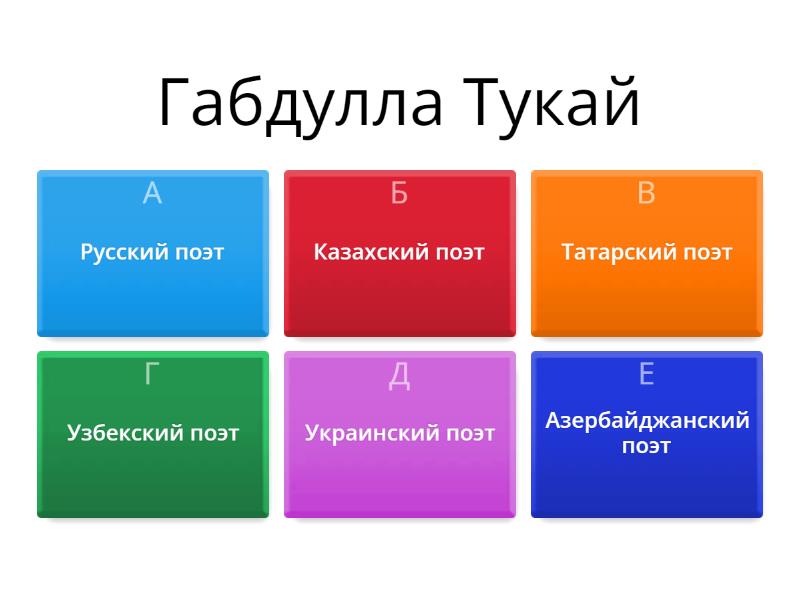 Габдулла Тукай

А
Русский поэт

Б
Казахский поэт

В
Татарский поэт

Г
Узбекский поэт

Д
Украинский поэт

Е
Азербайджанский поэт